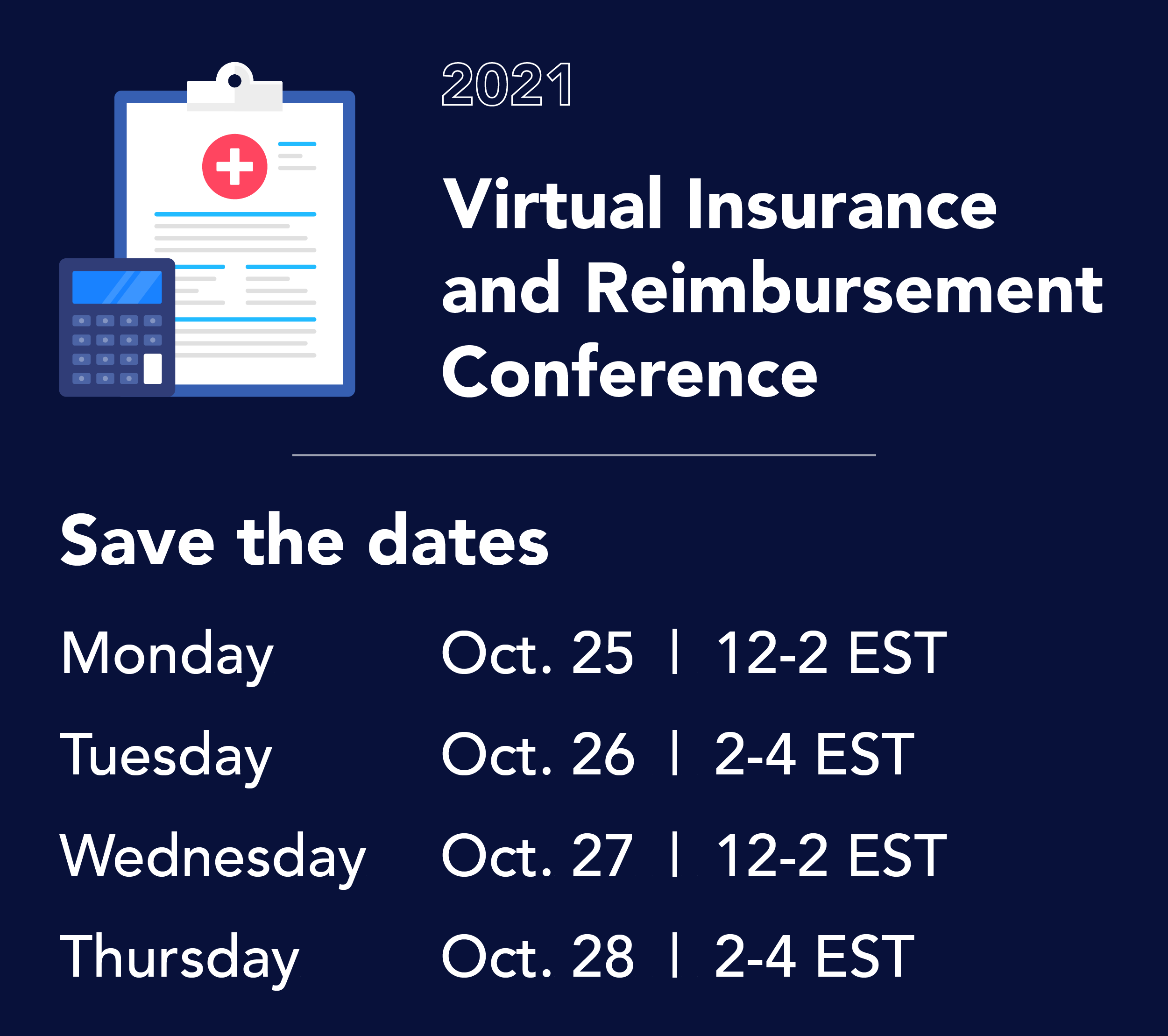 2021

Virtual Insurance and Reimbursement Conference

Save the dates

Monday Oct. 25 | 12-2 EST
Tuesday Oct. 26 | 2-4 EST
Wednesday Oct. 27 | 12-2 EST
Thursday Oct. 28 | 2-4 EST